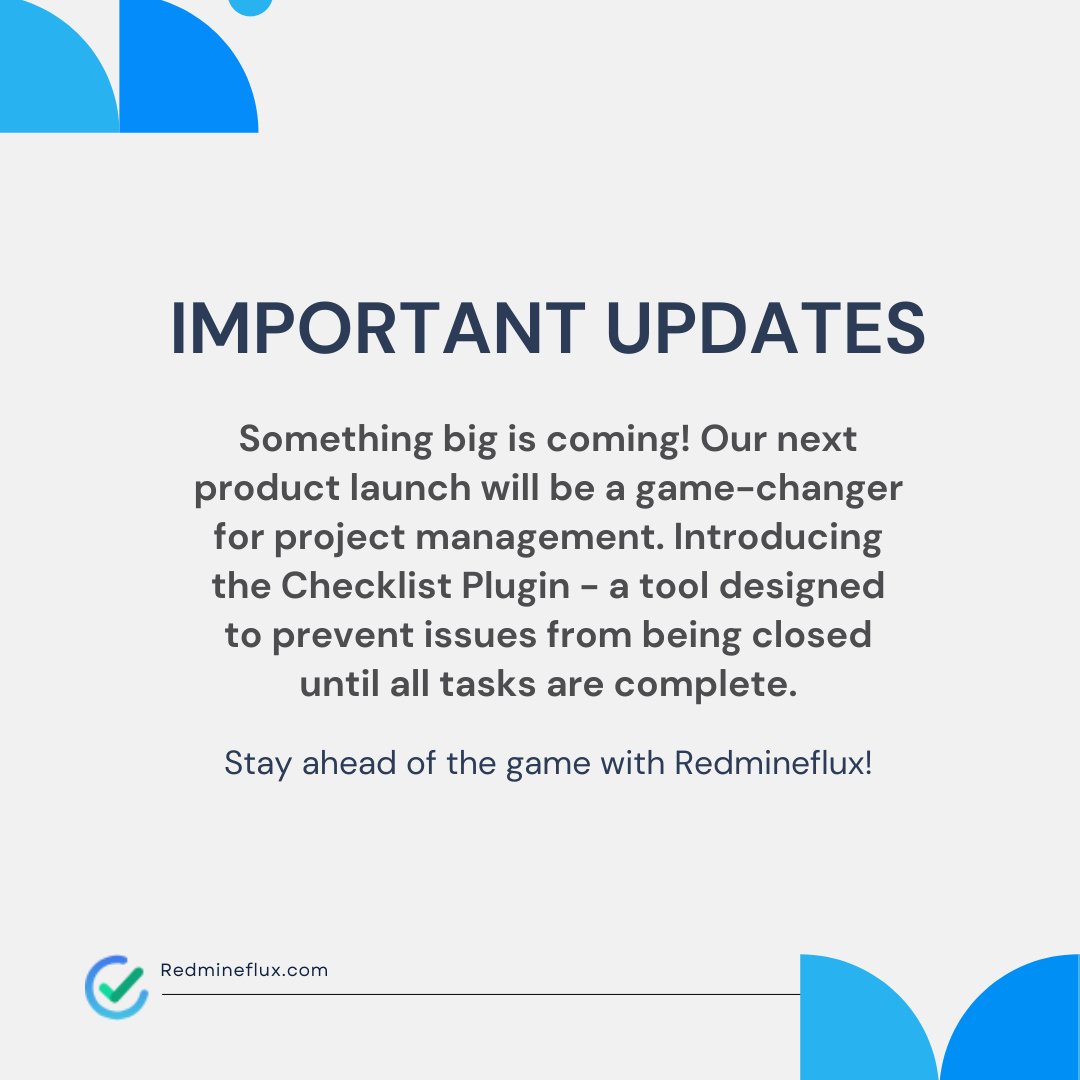 IMPORTANT UPDATES

Something big is coming! Our next product launch will be a game-changer for project management. Introducing the Checklist Plugin - a tool designed to prevent issues from being closed until all tasks are complete.

Stay ahead of the game with Redmineflux!

Redmineflux.com